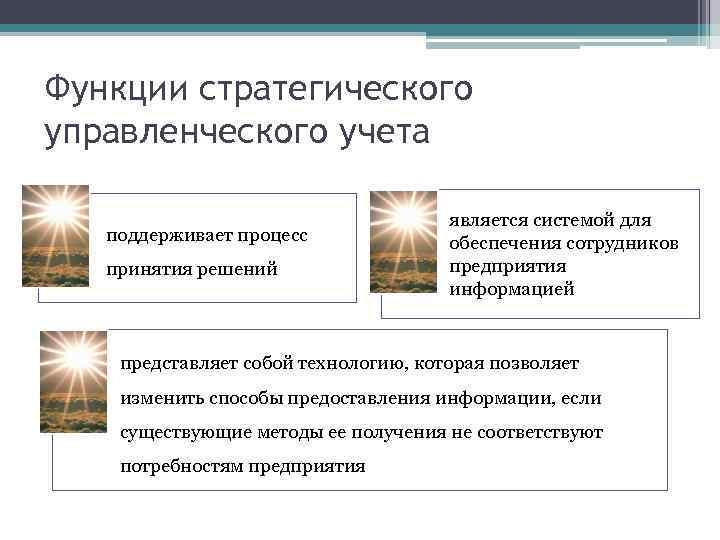 Функции стратегического управленческого учета

поддерживает процесс принятия решений

является системой для обеспечения сотрудников предприятия информацией

представляет собой технологию, которая позволяет изменить способы предоставления информации, если существующие методы ее получения не соответствуют потребностям предприятия